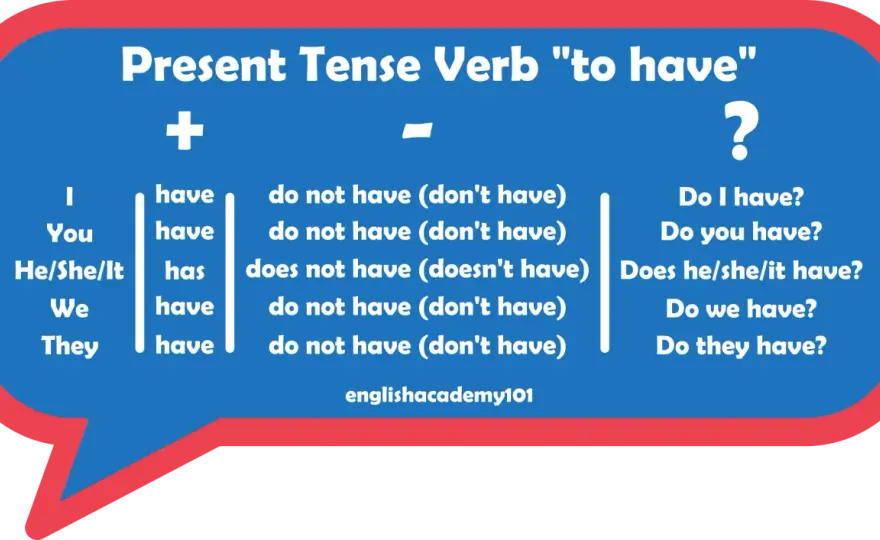 Present Tense Verb "to have"

|  | + | - | ? |
|---|---|---|---|
| I | have | do not have (don't have) | Do I have? |
| You | have | do not have (don't have) | Do you have? |
| He/She/It | has | does not have (doesn't have) | Does he/she/it have? |
| We | have | do not have (don't have) | Do we have? |
| They | have | do not have (don't have) | Do they have? |

englishacademy101